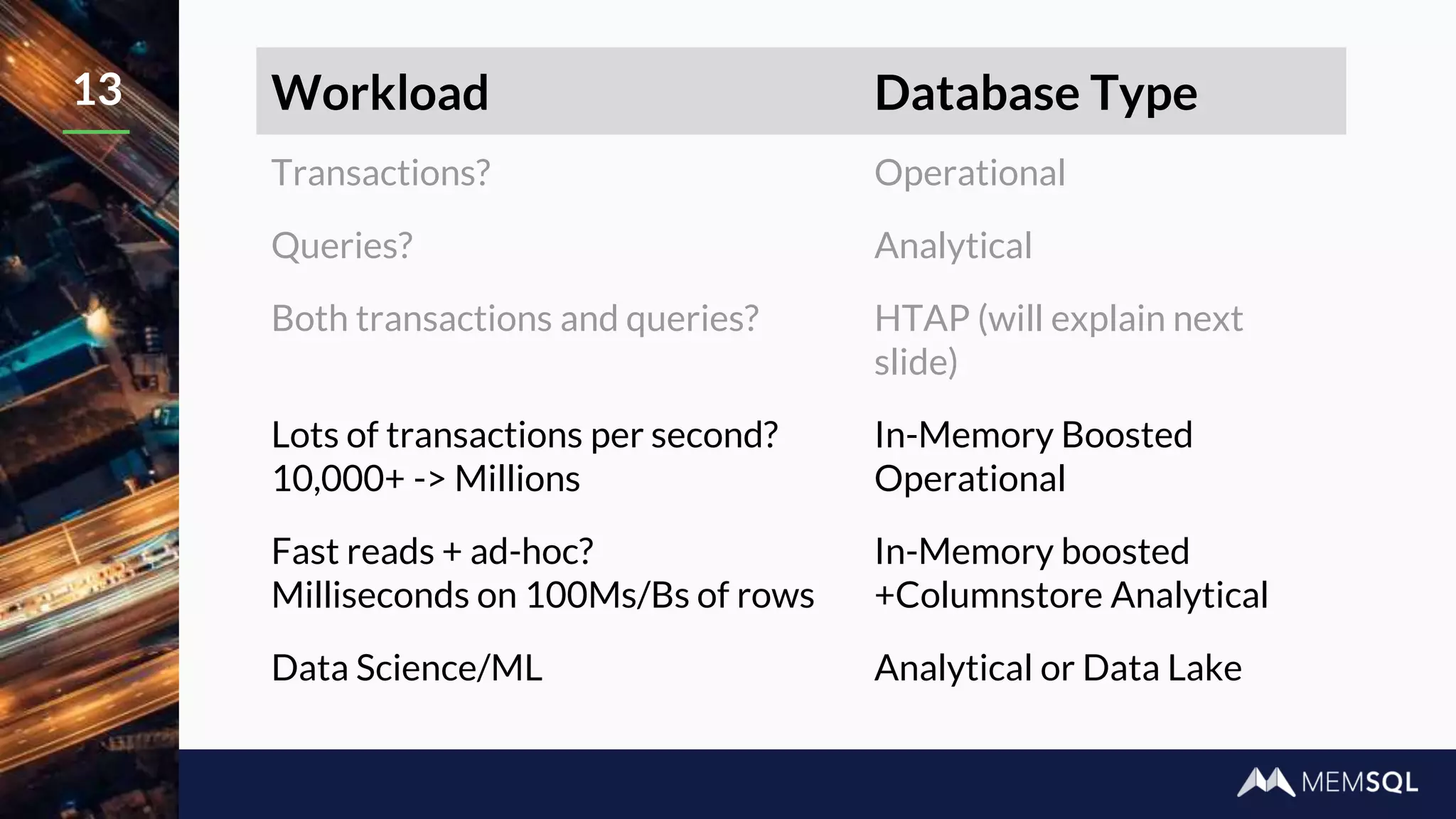 13

| Workload | Database Type |
|---|---|
| Transactions? | Operational |
| Queries? | Analytical |
| Both transactions and queries? | HTAP (will explain next slide) |
| Lots of transactions per second? 10,000+ -> Millions | In-Memory Boosted Operational |
| Fast reads + ad-hoc? Milliseconds on 100Ms/Bs of rows | In-Memory boosted +Columnstore Analytical |
| Data Science/ML | Analytical or Data Lake |

MEMSQL